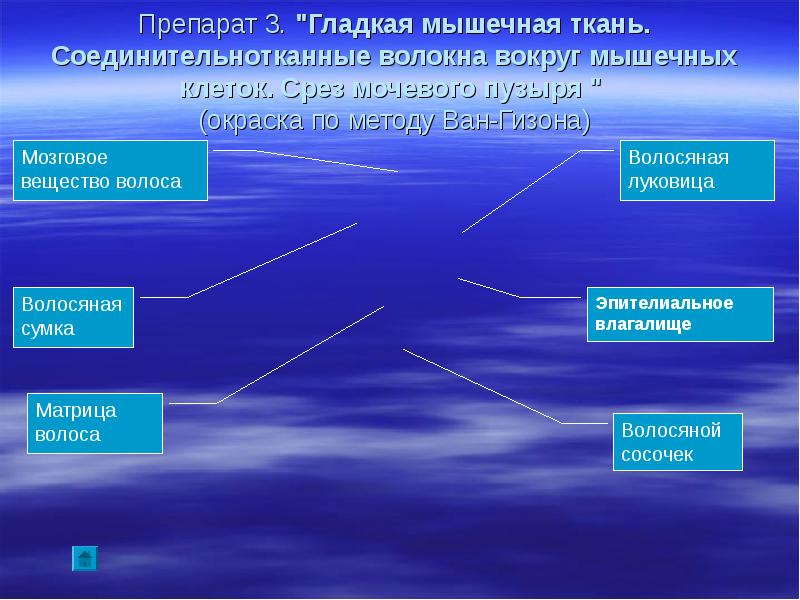 Препарат 3. "Гладкая мышечная ткань. Соединительнотканные волокна вокруг мышечных клеток. Срез мочевого пузыря " (окраска по методу Ван-Гизона)

Мозговое вещество волоса

Волосяная сумка

Матрица волоса

Волосяная луковица

Эпителиальное влагалище

Волосяной сосочек